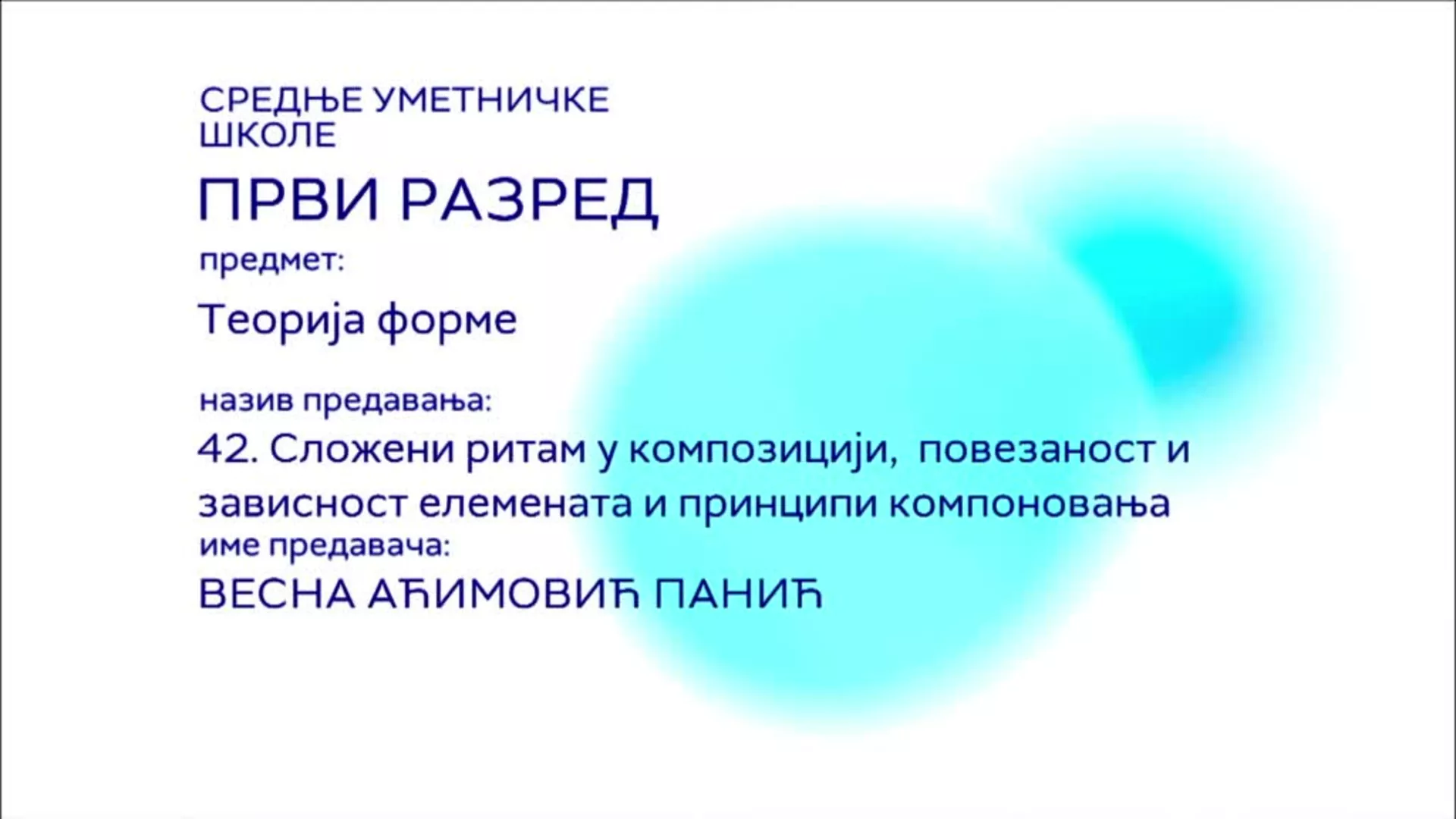 СРЕДЊЕ УМЕТНИЧКЕ ШКОЛЕ

ПРВИ РАЗРЕД

предмет:

Теорија форме

назив предавања:

42. Сложени ритам у композицији, повезаност и зависност елемената и принципи компоновања

име предавача:

ВЕСНА АЋИМОВИЋ ПАНИЋ